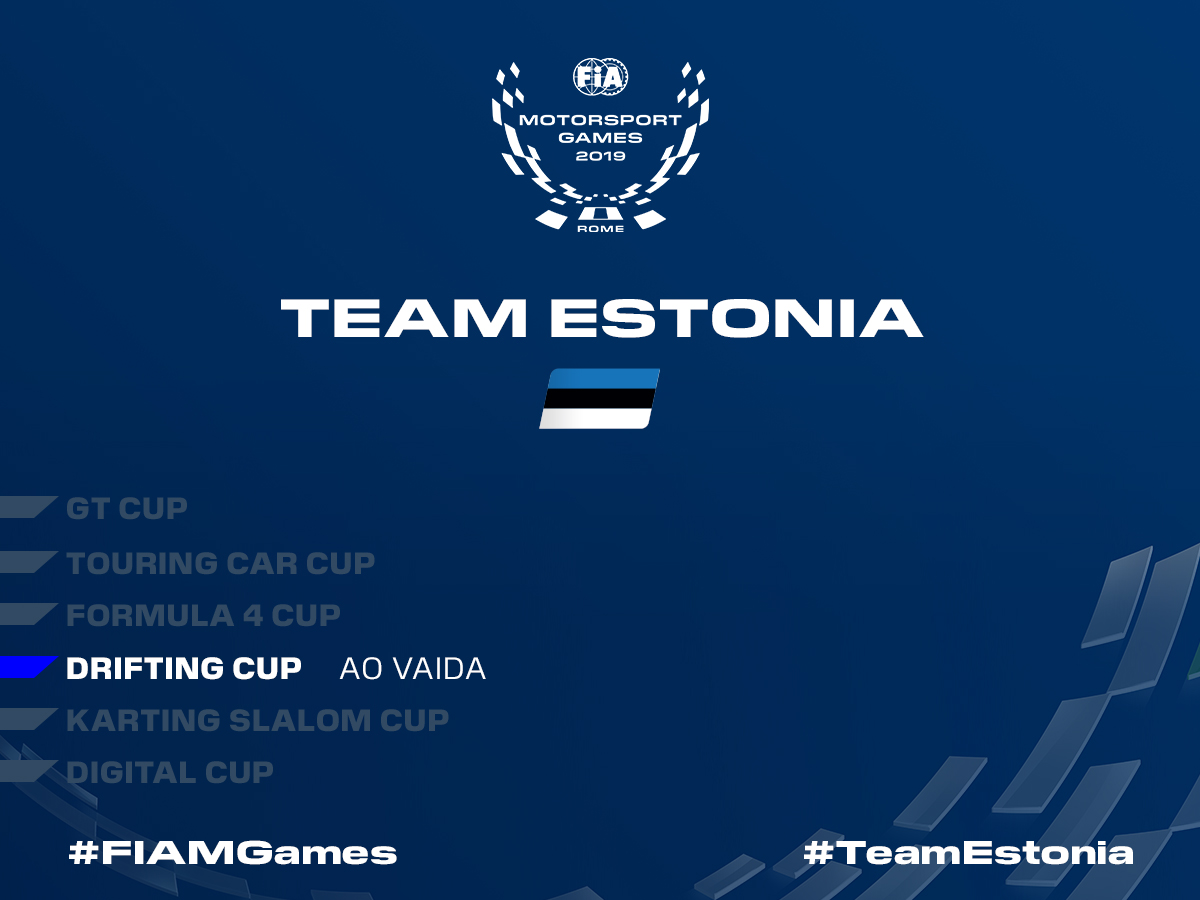 FIA
MOTORSPORT GAMES 2019
ROME

TEAM ESTONIA

GT CUP
TOURING CAR CUP
FORMULA 4 CUP
DRIFTING CUP AO VAIDA
KARTING SLALOM CUP
DIGITAL CUP

#FIAMGames #TeamEstonia